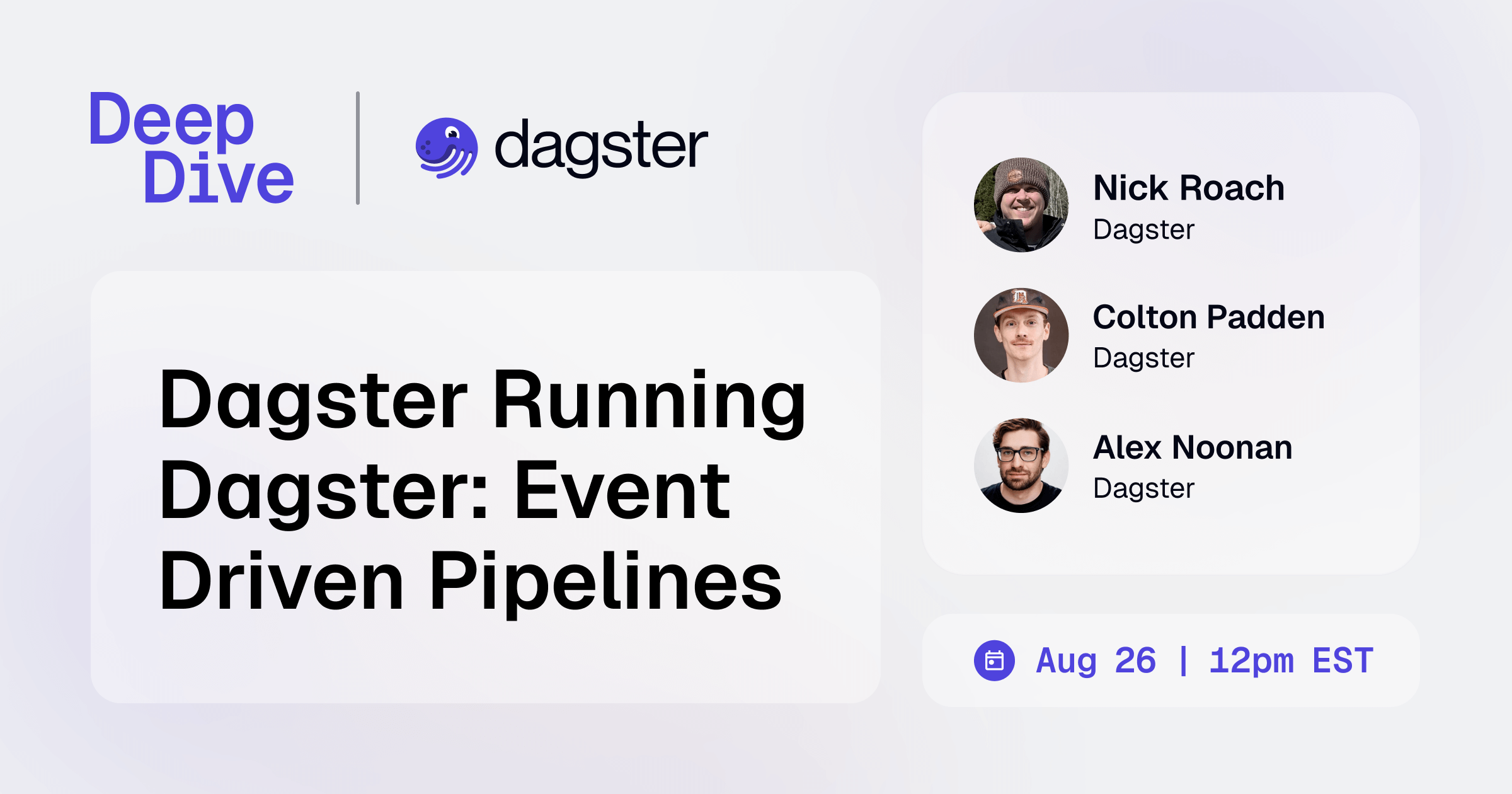 Deep Dive

dagster

Dagster Running Dagster: Event Driven Pipelines

Nick Roach
Dagster

Colton Padden
Dagster

Alex Noonan
Dagster

Aug 26 | 12pm EST